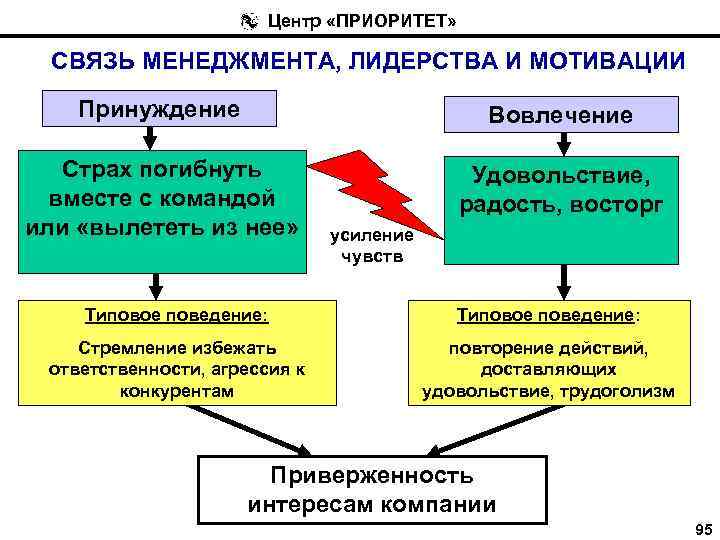 Центр «ПРИОРИТЕТ»

СВЯЗЬ МЕНЕДЖМЕНТА, ЛИДЕРСТВА И МОТИВАЦИИ

Принуждение

Страх погибнуть вместе с командой или «вылететь из нее»

Типовое поведение:

Стремление избежать ответственности, агрессия к конкурентам

усиление чувств

Вовлечение

Удовольствие, радость, восторг

Типовое поведение:

повторение действий, доставляющих удовольствие, трудоголизм

Приверженность интересам компании

95